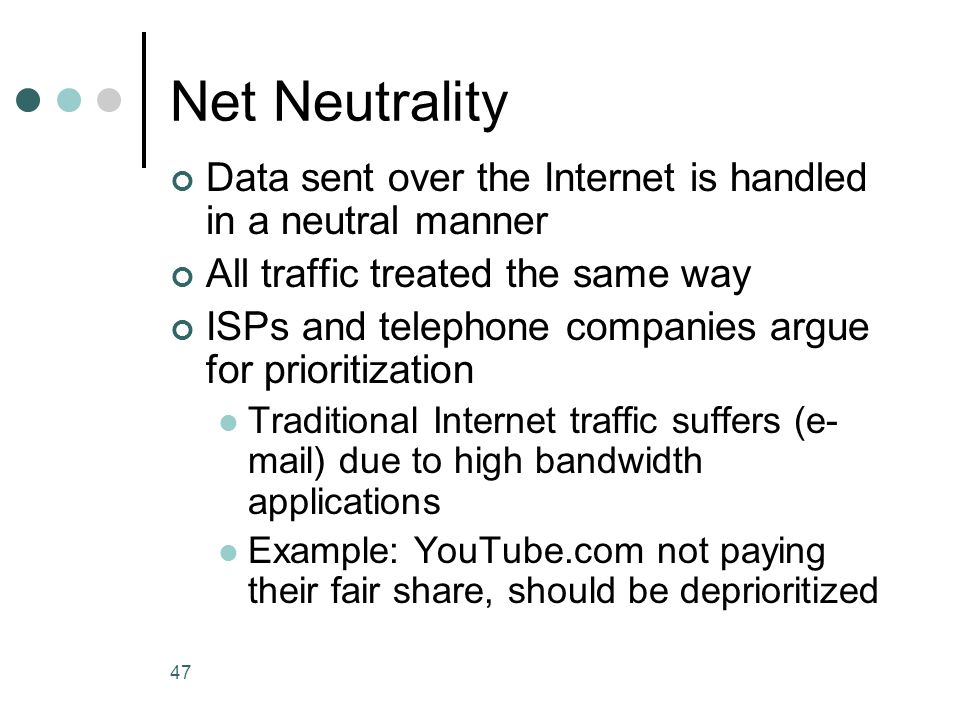 Net Neutrality

Data sent over the Internet is handled in a neutral manner

All traffic treated the same way

ISPs and telephone companies argue for prioritization

Traditional Internet traffic suffers (e-mail) due to high bandwidth applications

Example: YouTube.com not paying their fair share, should be deprioritized

47